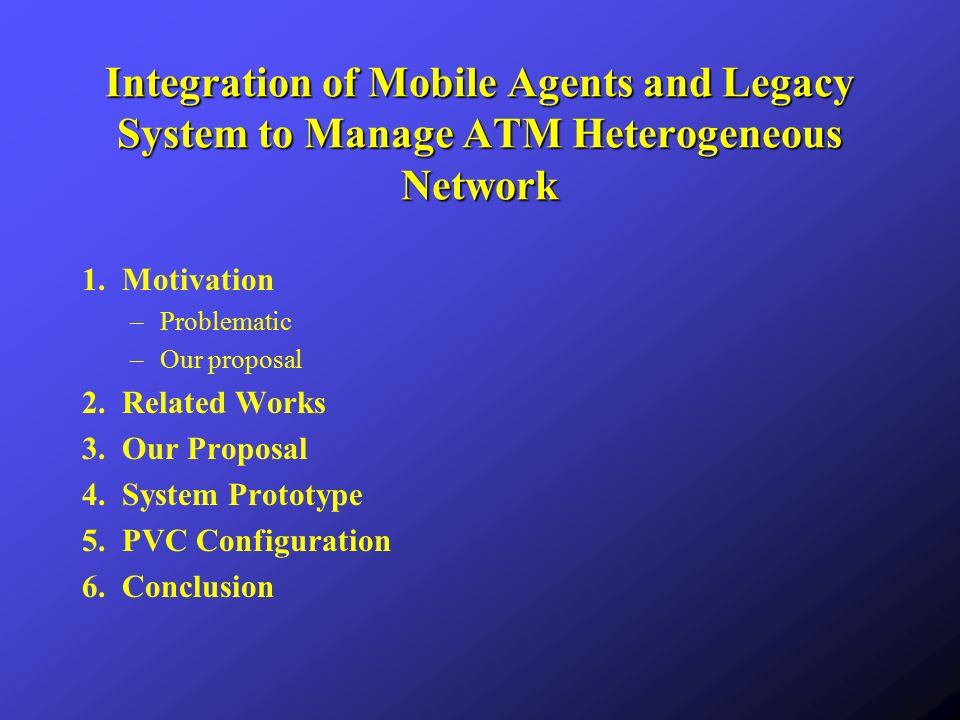 Integration of Mobile Agents and Legacy System to Manage ATM Heterogeneous Network

1. Motivation
– Problematic
– Our proposal
2. Related Works
3. Our Proposal
4. System Prototype
5. PVC Configuration
6. Conclusion